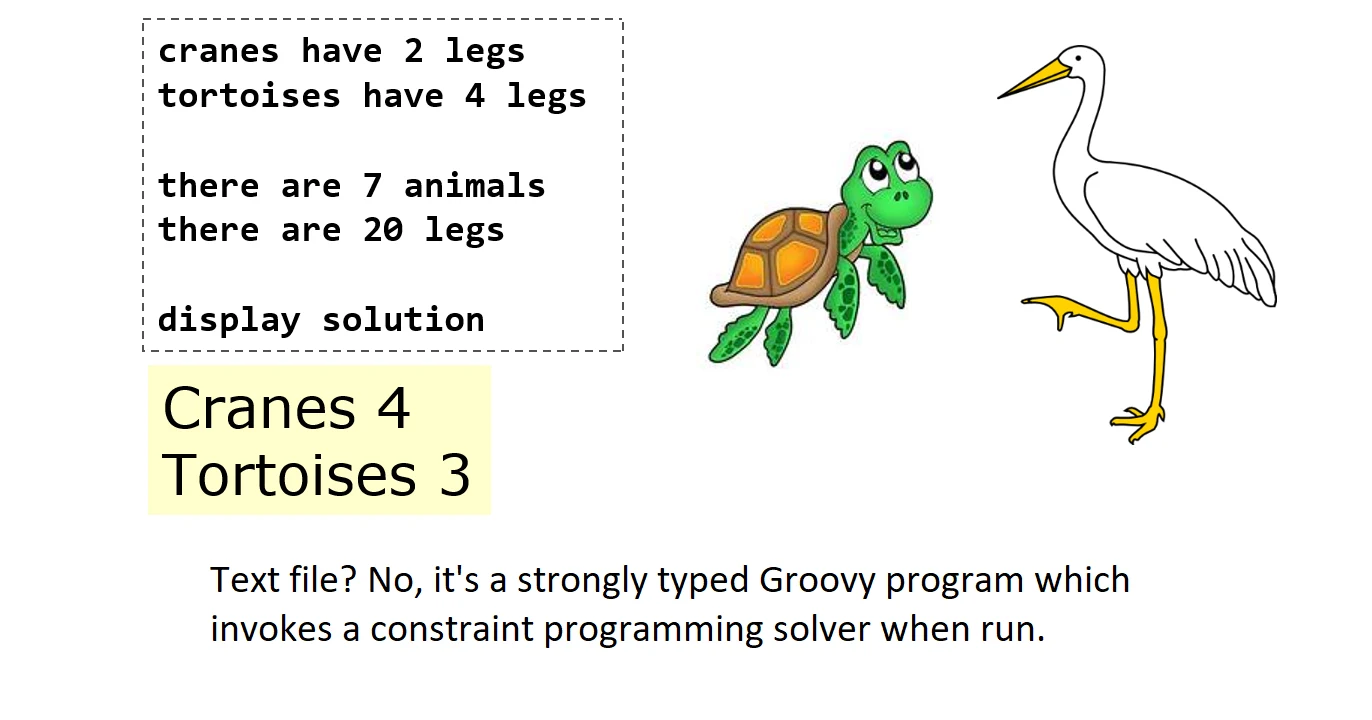 cranes have 2 legs
tortoises have 4 legs

there are 7 animals
there are 20 legs

display solution

Cranes 4
Tortoises 3

Text file? No, it's a strongly typed Groovy program which invokes a constraint programming solver when run.